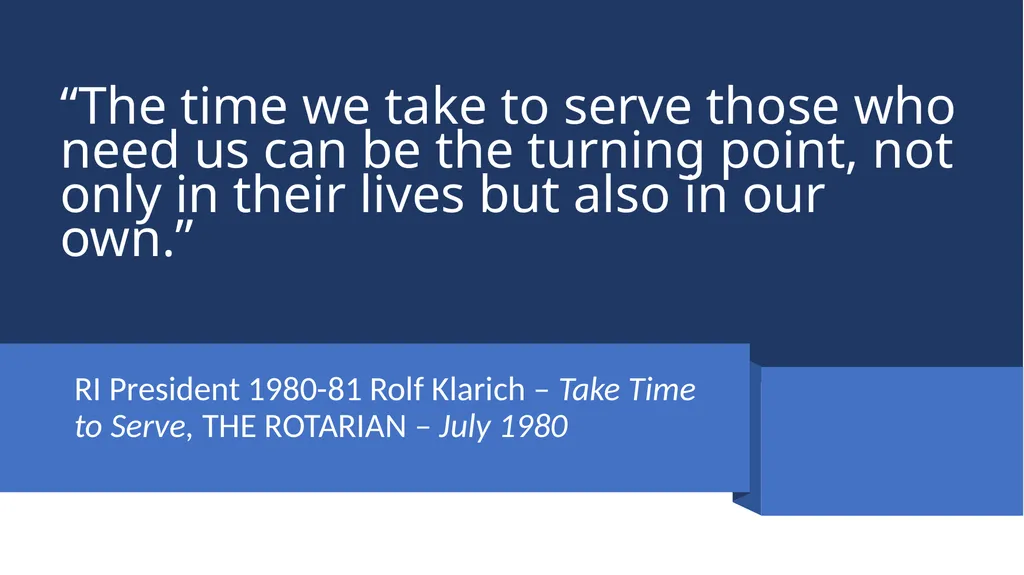 “The time we take to serve those who need us can be the turning point, not only in their lives but also in our own.”

RI President 1980-81 Rolf Klarich – Take Time to Serve, THE ROTARIAN – July 1980